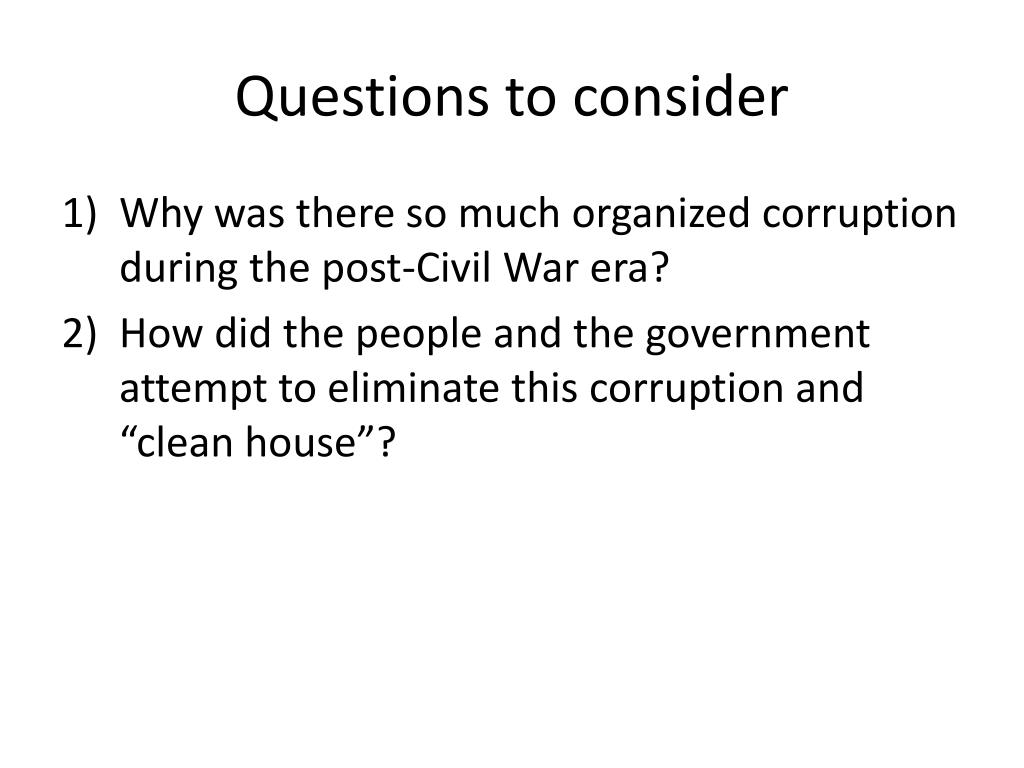 Questions to consider

1) Why was there so much organized corruption during the post-Civil War era?

2) How did the people and the government attempt to eliminate this corruption and “clean house”?